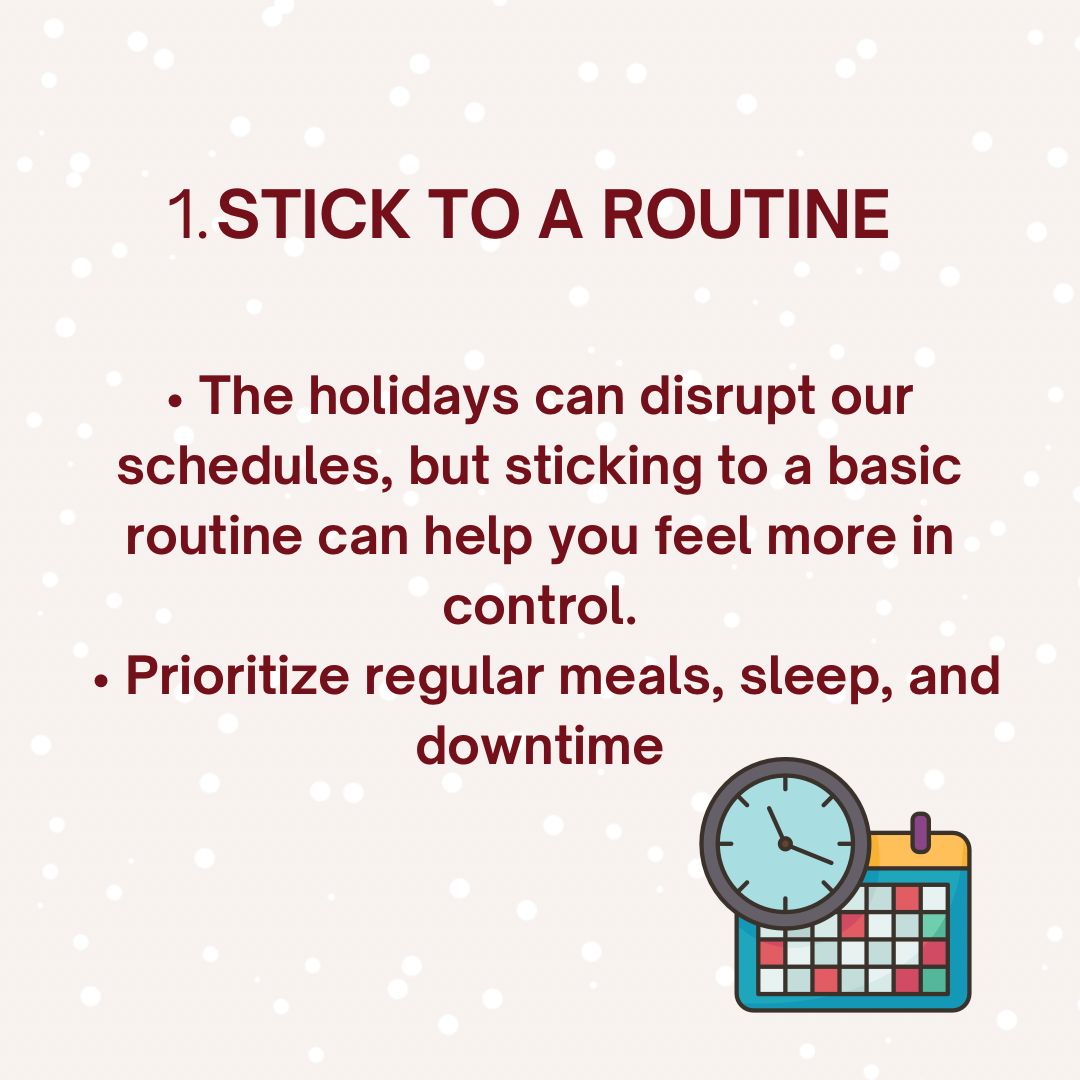 1. STICK TO A ROUTINE

• The holidays can disrupt our schedules, but sticking to a basic routine can help you feel more in control.
• Prioritize regular meals, sleep, and downtime